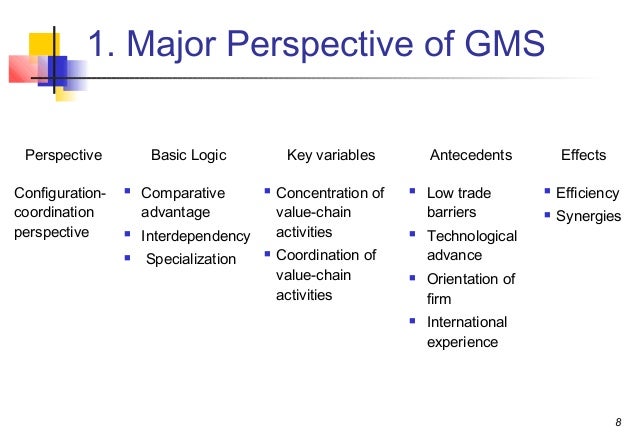 1. Major Perspective of GMS

| Perspective | Basic Logic | Key variables | Antecedents | Effects |
|---|---|---|---|---|
| Configuration-coordination perspective | ▪ Comparative advantage ▪ Interdependency ▪ Specialization | ▪ Concentration of value-chain activities ▪ Coordination of value-chain activities | ▪ Low trade barriers ▪ Technological advance ▪ Orientation of firm ▪ International experience | ▪ Efficiency ▪ Synergies |

8